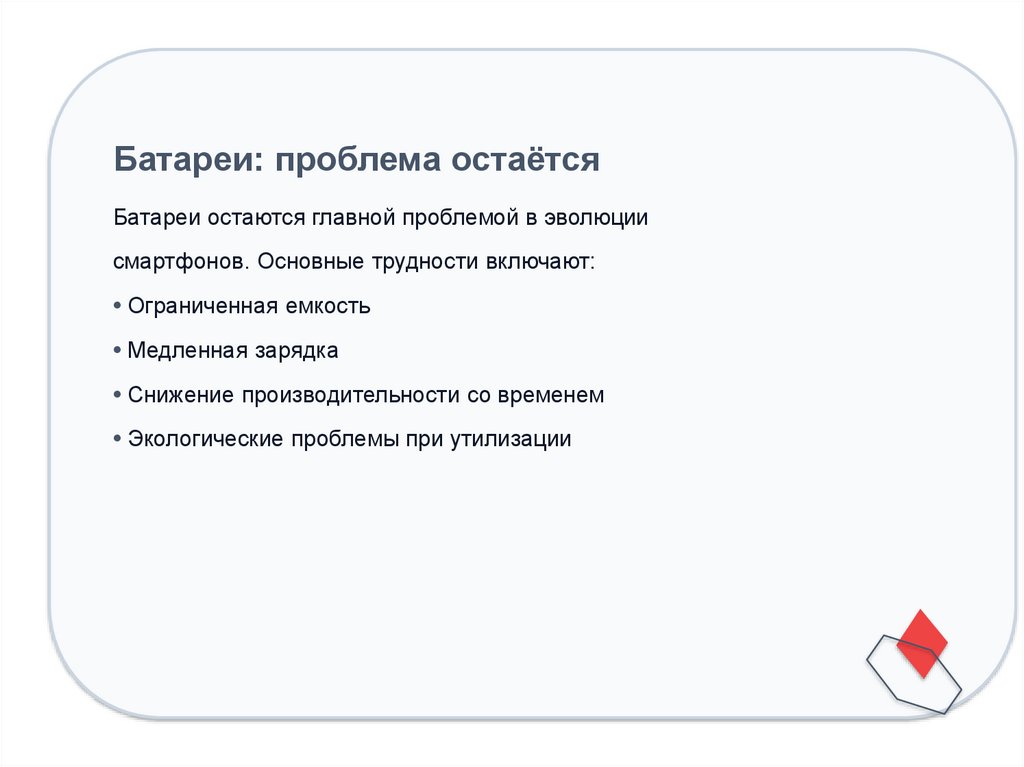 Батареи: проблема остаётся

Батареи остаются главной проблемой в эволюции смартфонов. Основные трудности включают:

• Ограниченная емкость

• Медленная зарядка

• Снижение производительности со временем

• Экологические проблемы при утилизации